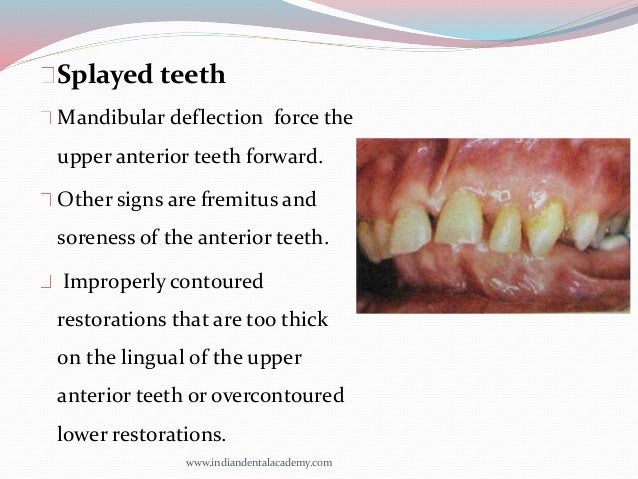 Splayed teeth

Mandibular deflection force the upper anterior teeth forward.

Other signs are fremitus and soreness of the anterior teeth.

Improperly contoured restorations that are too thick on the lingual of the upper anterior teeth or overcontoured lower restorations.

www.indiandentalacademy.com